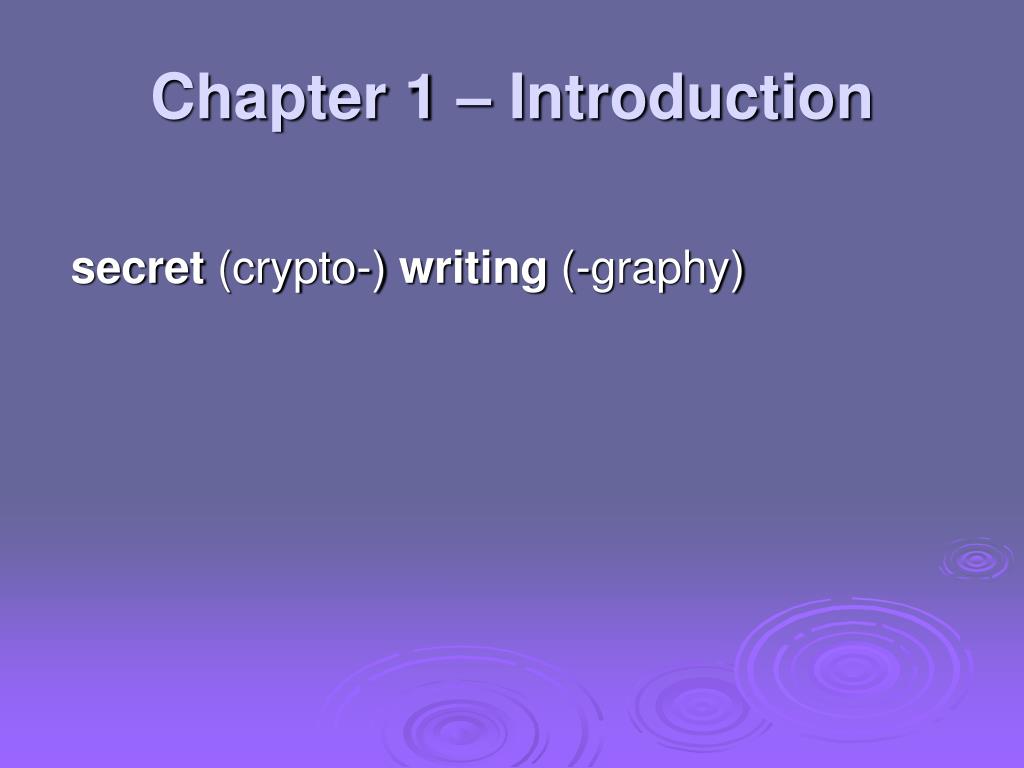 Chapter 1 – Introduction

secret (crypto-) writing (-graphy)